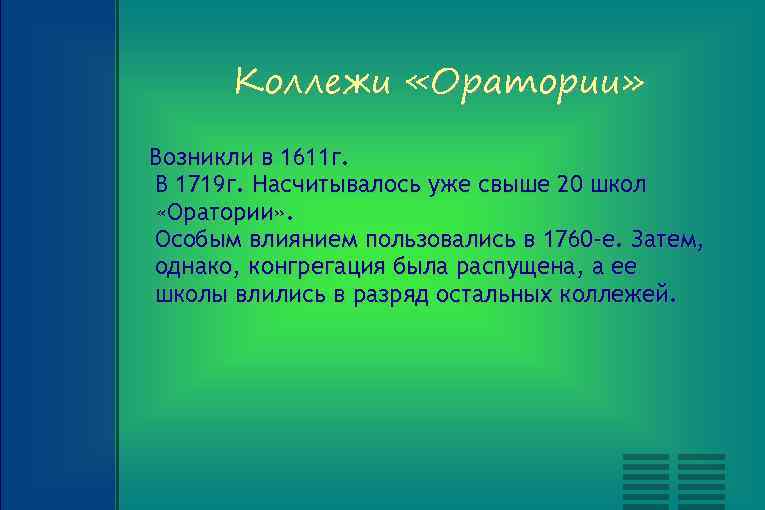 Коллежи «Оратории»

Возникли в 1611г.
В 1719г. Насчитывалось уже свыше 20 школ «Оратории».
Особым влиянием пользовались в 1760-е. Затем, однако, конгрегация была распущена, а ее школы влились в разряд остальных коллежей.